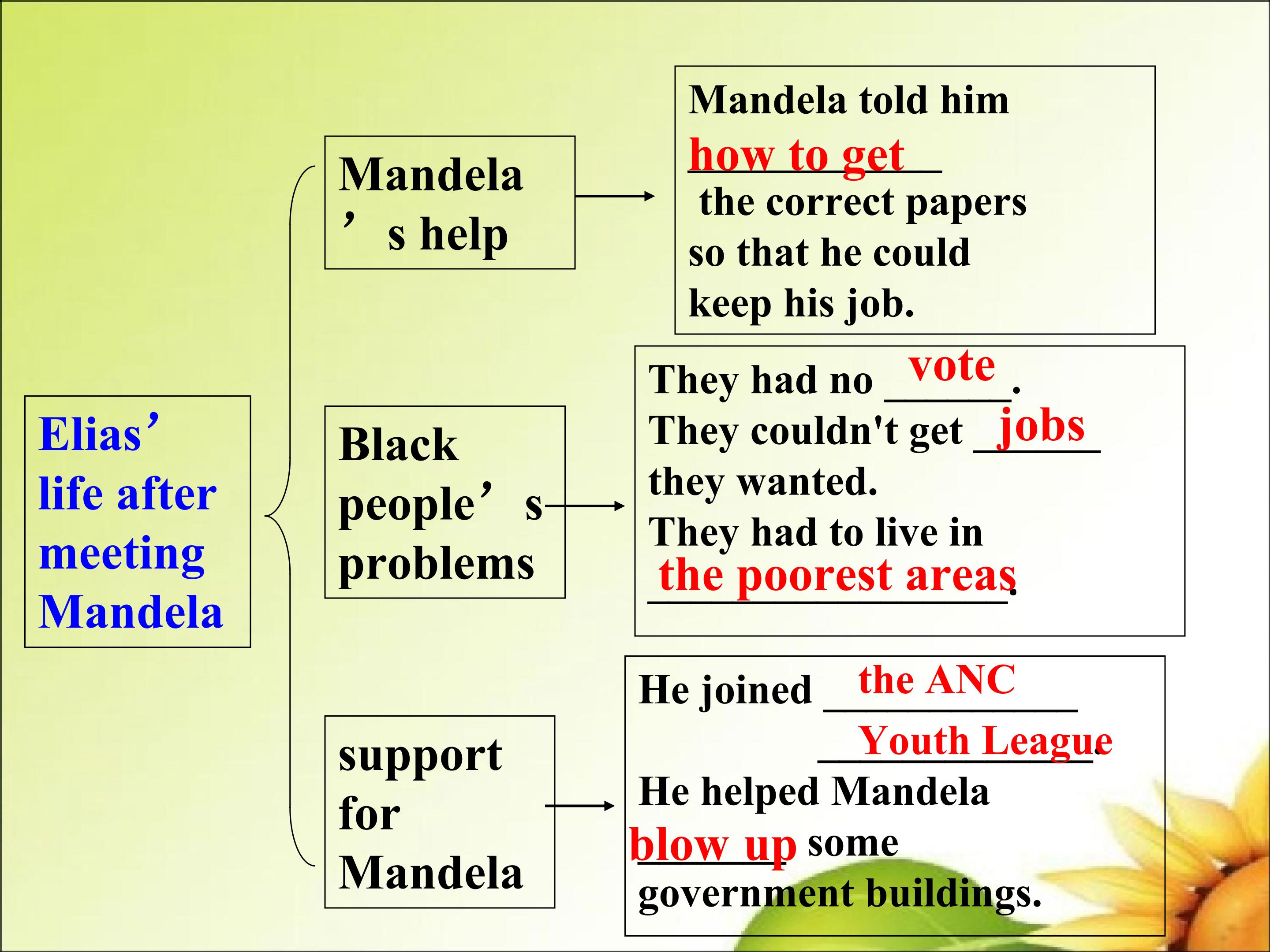 Elias’ life after meeting Mandela

Mandela’s help

Mandela told him how to get the correct papers so that he could keep his job.

Black people’s problems

They had no vote.
They couldn't get jobs they wanted.
They had to live in the poorest areas.

support for Mandela

He joined the ANC Youth League.
He helped Mandela blow up some government buildings.